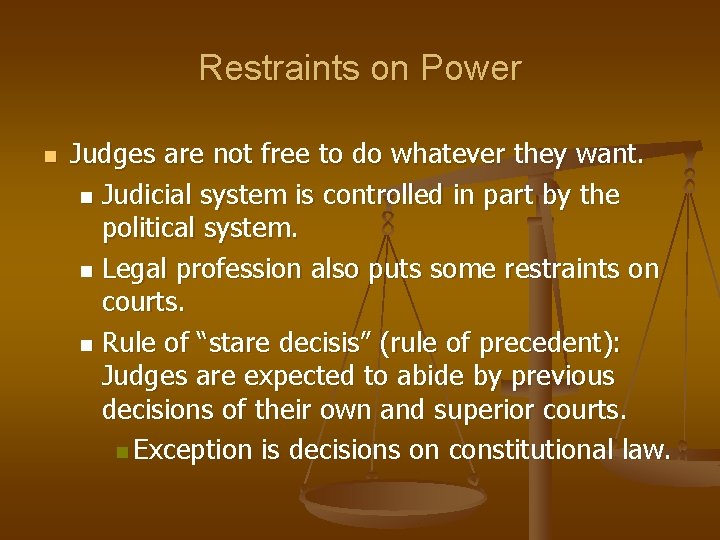 Restraints on Power

Judges are not free to do whatever they want.

Judicial system is controlled in part by the political system.

Legal profession also puts some restraints on courts.

Rule of “stare decisis” (rule of precedent): Judges are expected to abide by previous decisions of their own and superior courts.

Exception is decisions on constitutional law.